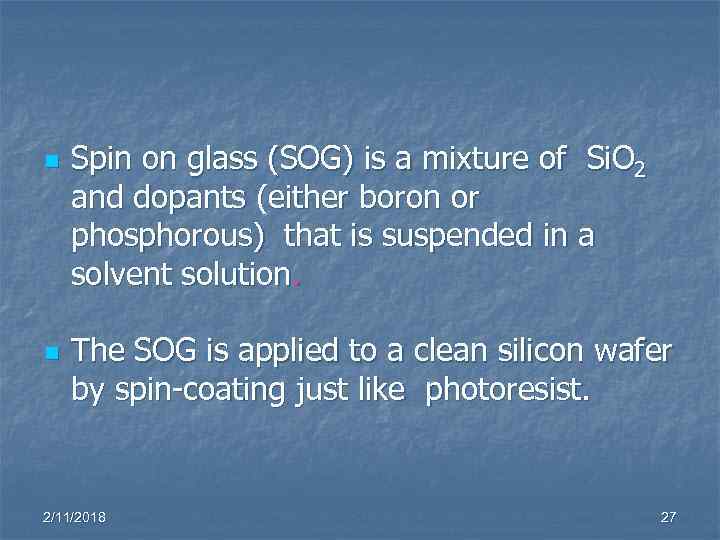 Spin on glass (SOG) is a mixture of $SiO_2$ and dopants (either boron or phosphorous) that is suspended in a solvent solution.

The SOG is applied to a clean silicon wafer by spin-coating just like photoresist.

2/11/2018

27